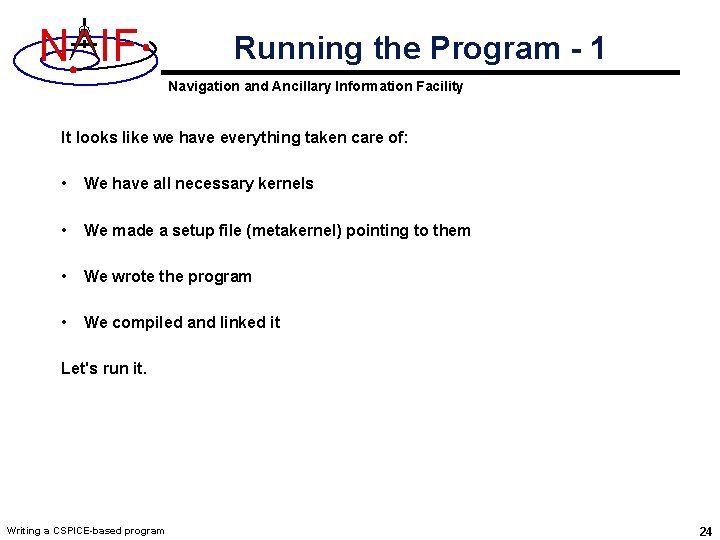 NAIF

Running the Program - 1

Navigation and Ancillary Information Facility

It looks like we have everything taken care of:

• We have all necessary kernels

• We made a setup file (metakernel) pointing to them

• We wrote the program

• We compiled and linked it

Let's run it.

Writing a CSPICE-based program

24